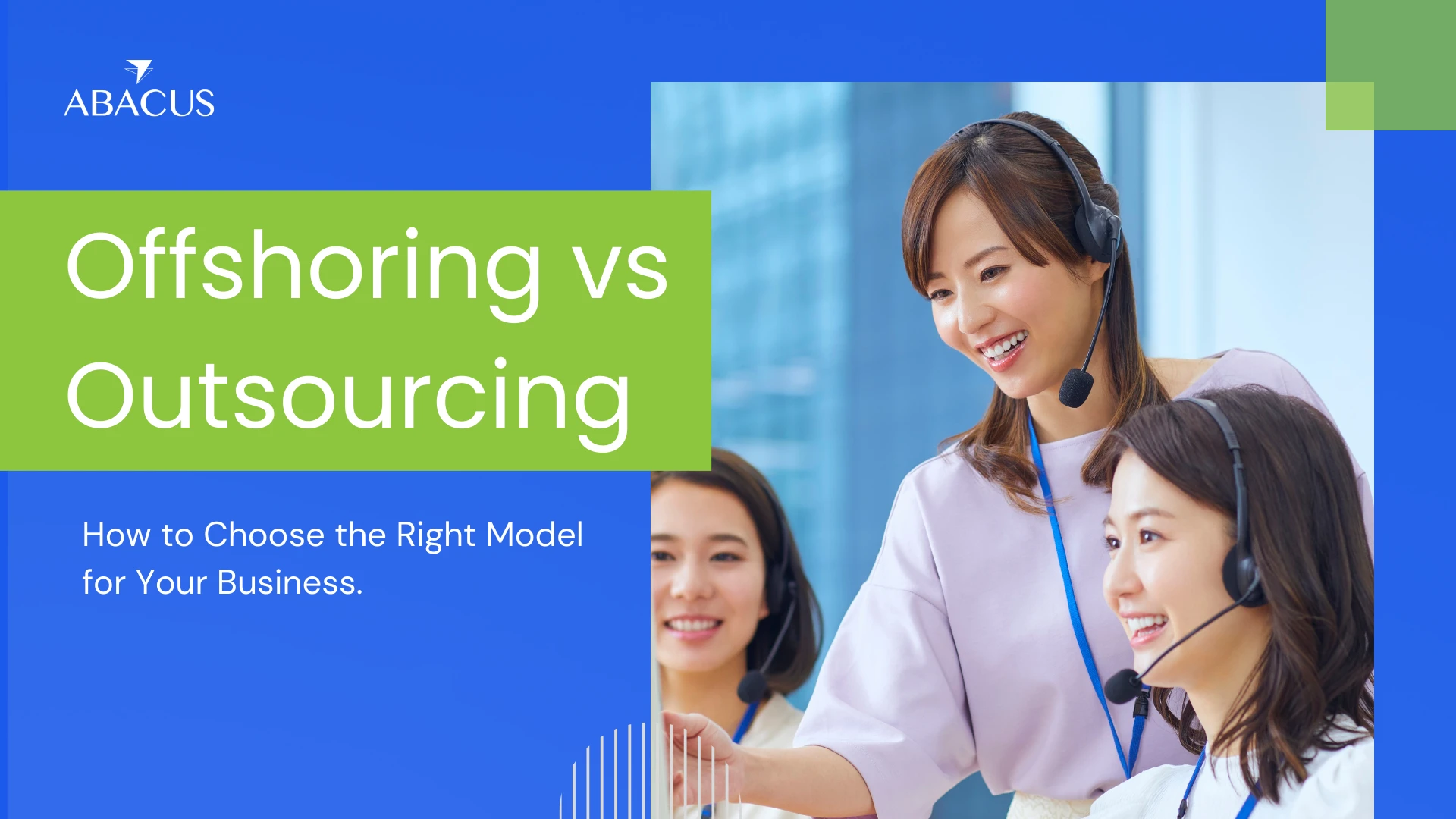 ABACUS

Offshoring vs Outsourcing

How to Choose the Right Model for Your Business.